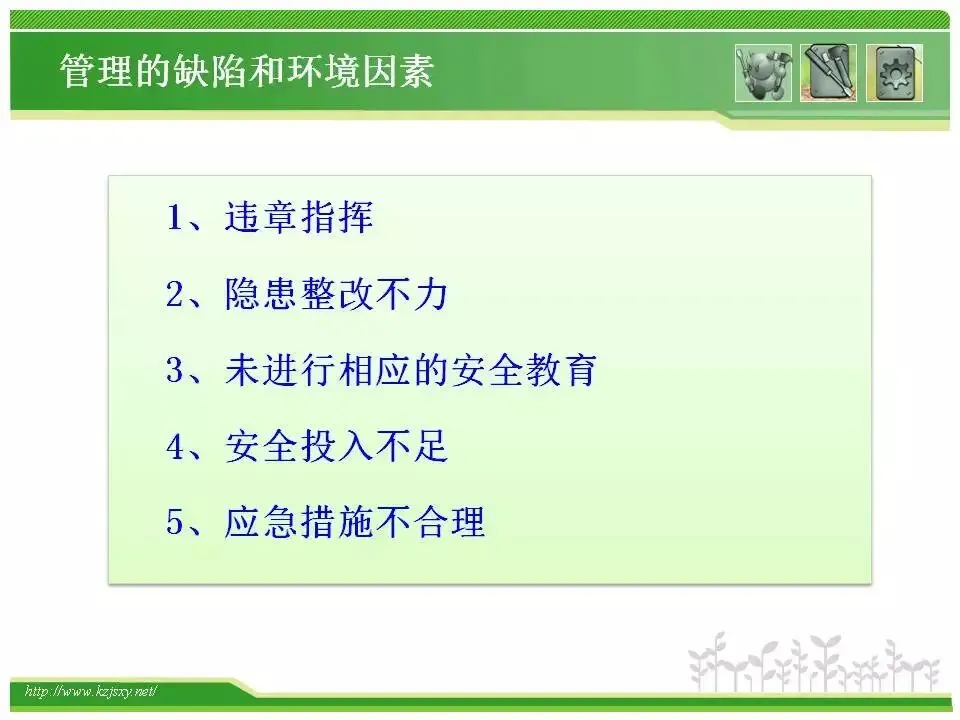 管理的缺陷和环境因素

1、违章指挥

2、隐患整改不力

3、未进行相应的安全教育

4、安全投入不足

5、应急措施不合理

http://www.kzjsxy.net/